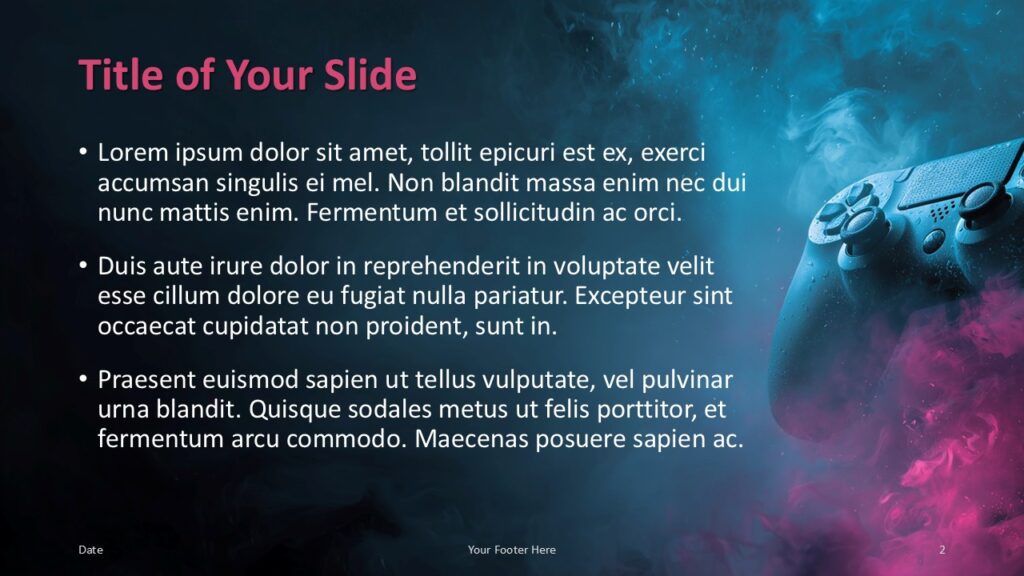 Title of Your Slide

• Lorem ipsum dolor sit amet, tollit epicuri est ex, exerci accumsan singulis ei mel. Non blandit massa enim nec dui nunc mattis enim. Fermentum et sollicitudin ac orci.

• Duis aute irure dolor in reprehenderit in voluptate velit esse cillum dolore eu fugiat nulla pariatur. Excepteur sint occaecat cupidatat non proident, sunt in.

• Praesent euismod sapien ut tellus vulputate, vel pulvinar urna blandit. Quisque sodales metus ut felis porttitor, et fermentum arcu commodo. Maecenas posuere sapien ac.

Date

Your Footer Here

2